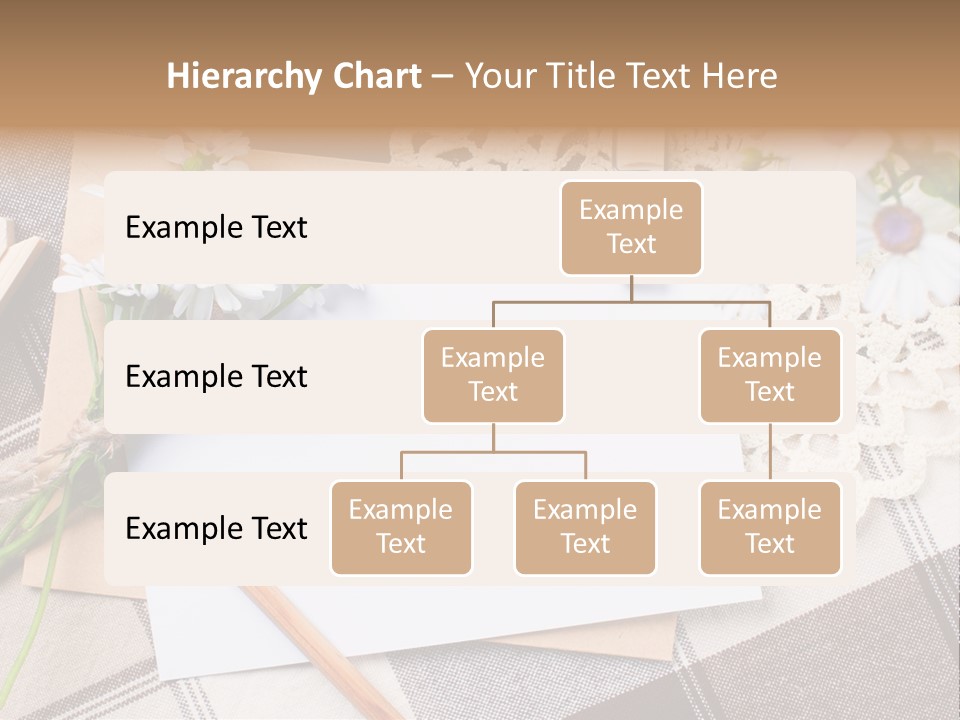 Hierarchy Chart – Your Title Text Here

Example Text

Example Text

Example Text

Example Text

Example Text

Example Text

Example Text

Example Text

Example Text